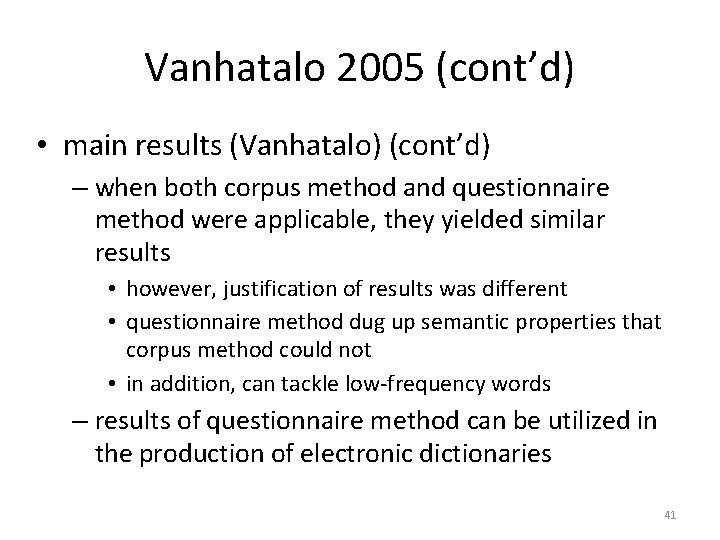 Vanhatalo 2005 (cont'd)

• main results (Vanhatalo) (cont'd)

– when both corpus method and questionnaire method were applicable, they yielded similar results

• however, justification of results was different

• questionnaire method dug up semantic properties that corpus method could not

• in addition, can tackle low-frequency words

– results of questionnaire method can be utilized in the production of electronic dictionaries

41